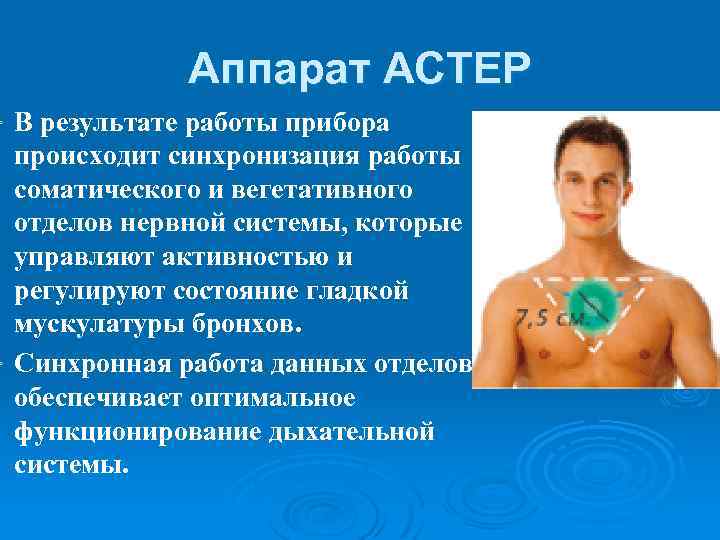 Аппарат АСТЕР

В результате работы прибора происходит синхронизация работы соматического и вегетативного отделов нервной системы, которые управляют активностью и регулируют состояние гладкой мускулатуры бронхов.

Синхронная работа данных отделов обеспечивает оптимальное функционирование дыхательной системы.

7,5 см.